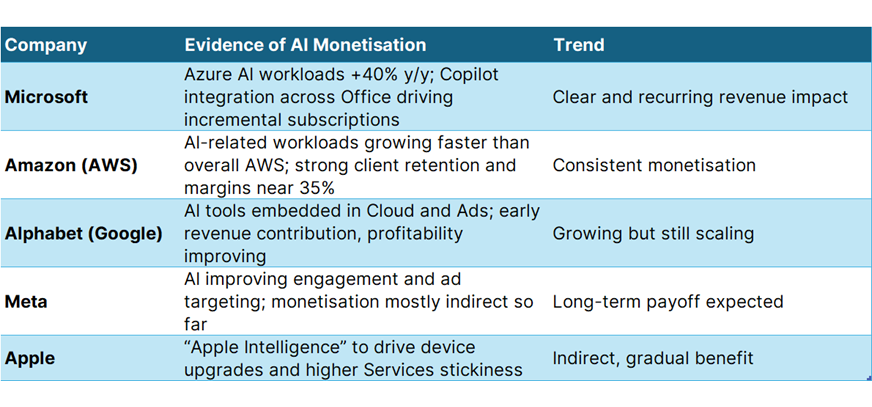 | Company | Evidence of AI Monetisation | Trend |
|---|---|---|
| Microsoft | Azure AI workloads +40% y/y; Copilot integration across Office driving incremental subscriptions | Clear and recurring revenue impact |
| Amazon (AWS) | AI-related workloads growing faster than overall AWS; strong client retention and margins near 35% | Consistent monetisation |
| Alphabet (Google) | AI tools embedded in Cloud and Ads; early revenue contribution, profitability improving | Growing but still scaling |
| Meta | AI improving engagement and ad targeting; monetisation mostly indirect so far | Long-term payoff expected |
| Apple | “Apple Intelligence” to drive device upgrades and higher Services stickiness | Indirect, gradual benefit |